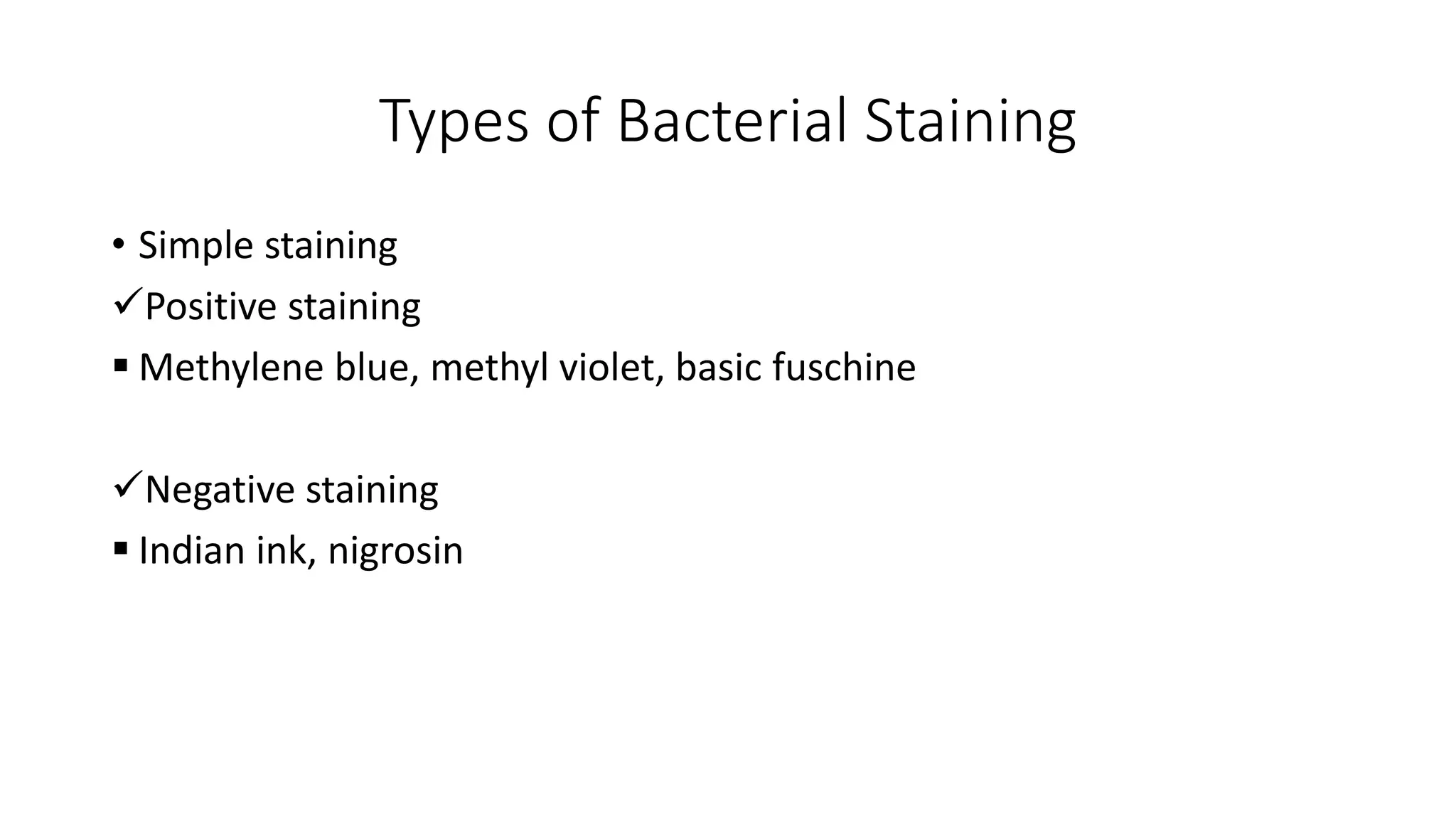 Types of Bacterial Staining

• Simple staining

✓Positive staining

▪ Methylene blue, methyl violet, basic fuschine

✓Negative staining

▪ Indian ink, nigrosin